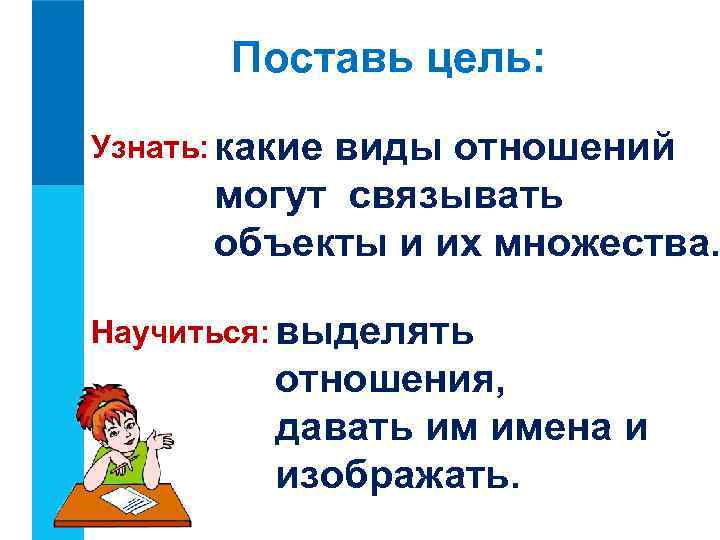 Поставь цель:

Узнать: какие виды отношений могут связывать объекты и их множества.

Научиться: выделять отношения, давать им имена и изображать.